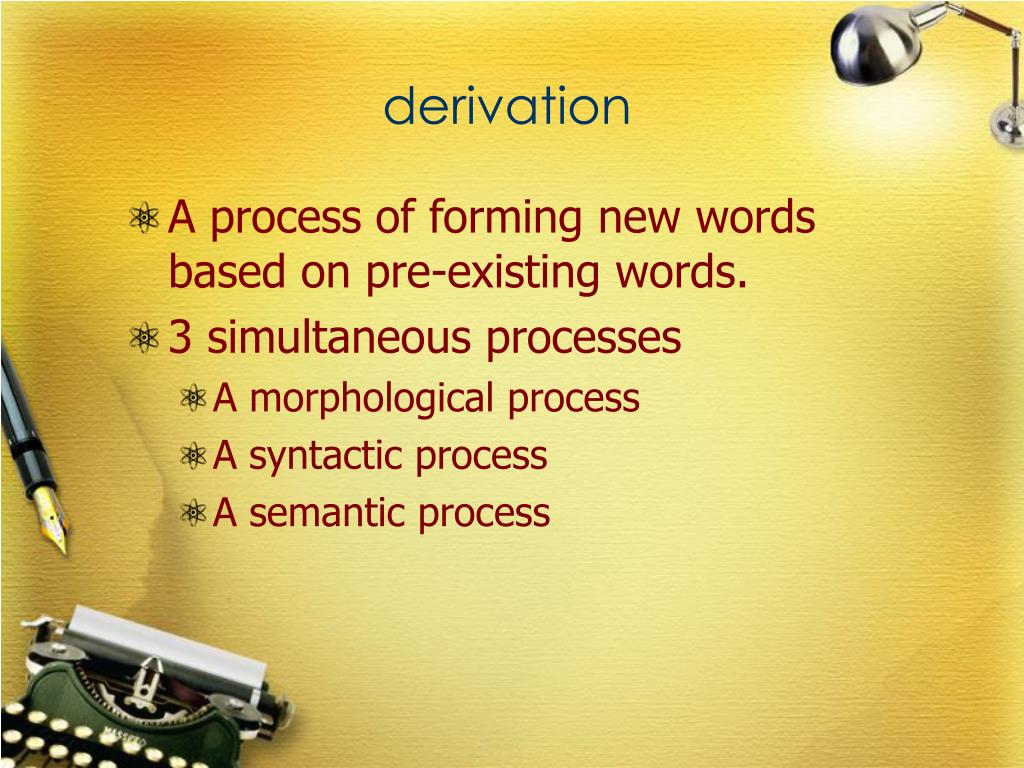 derivation

A process of forming new words based on pre-existing words.

3 simultaneous processes

A morphological process

A syntactic process

A semantic process